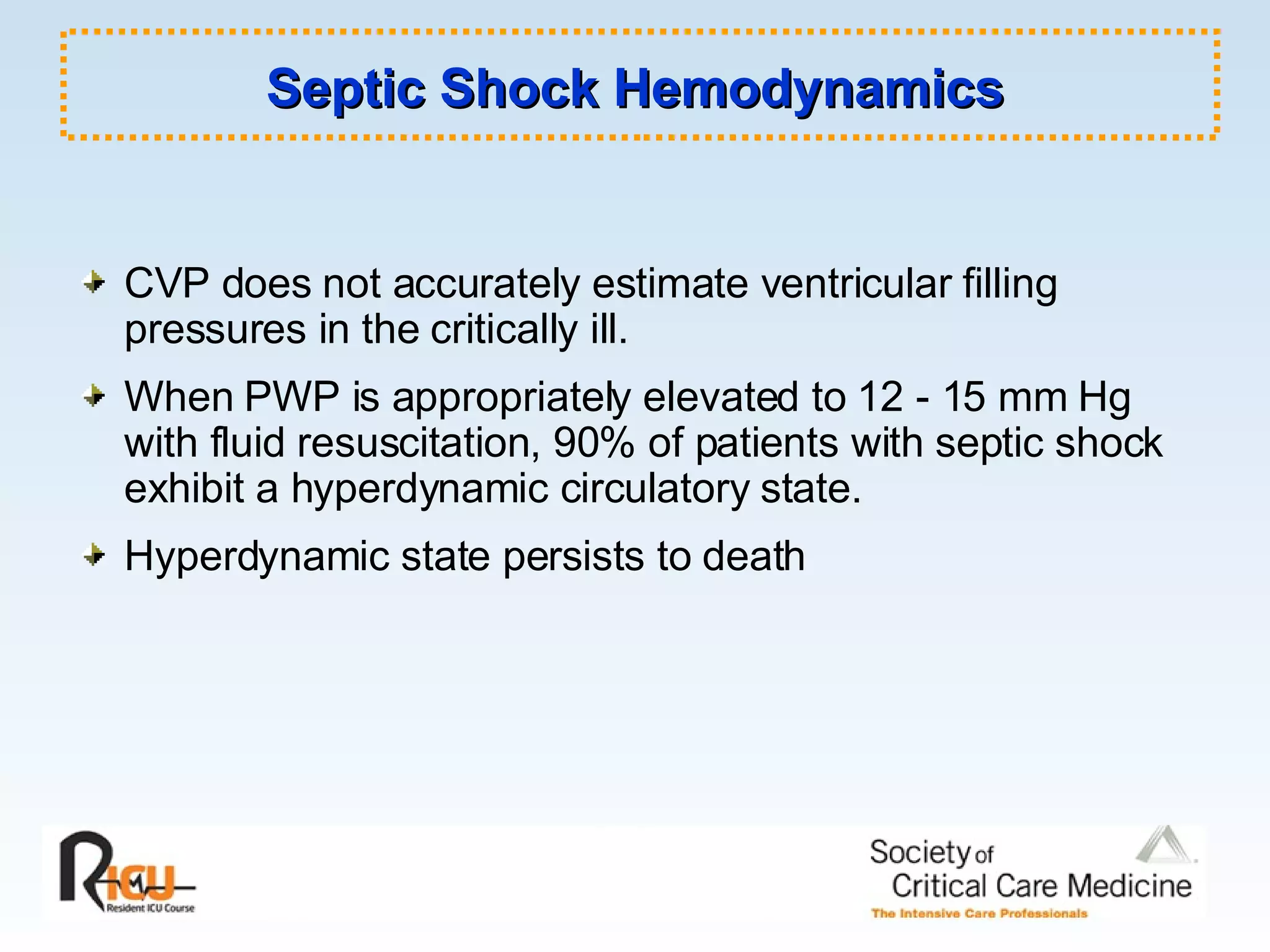 Septic Shock Hemodynamics

CVP does not accurately estimate ventricular filling pressures in the critically ill.

When PWP is appropriately elevated to 12 - 15 mm Hg with fluid resuscitation, 90% of patients with septic shock exhibit a hyperdynamic circulatory state.

Hyperdynamic state persists to death

RICU
Resident ICU Course

Society of Critical Care Medicine
The Intensive Care Professionals